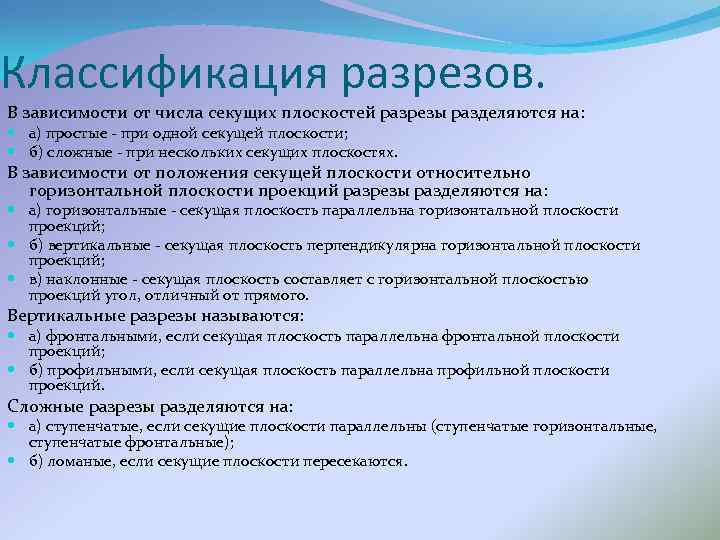 Классификация разрезов.

В зависимости от числа секущих плоскостей разрезы разделяются на:
а) простые - при одной секущей плоскости;
б) сложные - при нескольких секущих плоскостях.

В зависимости от положения секущей плоскости относительно горизонтальной плоскости проекций разрезы разделяются на:
а) горизонтальные - секущая плоскость параллельна горизонтальной плоскости проекций;
б) вертикальные - секущая плоскость перпендикулярна горизонтальной плоскости проекций;
в) наклонные - секущая плоскость составляет с горизонтальной плоскостью проекций угол, отличный от прямого.

Вертикальные разрезы называются:
а) фронтальными, если секущая плоскость параллельна фронтальной плоскости проекций;
б) профильными, если секущая плоскость параллельна профильной плоскости проекций.

Сложные разрезы разделяются на:
а) ступенчатые, если секущие плоскости параллельны (ступенчатые горизонтальные, ступенчатые фронтальные);
б) ломаные, если секущие плоскости пересекаются.